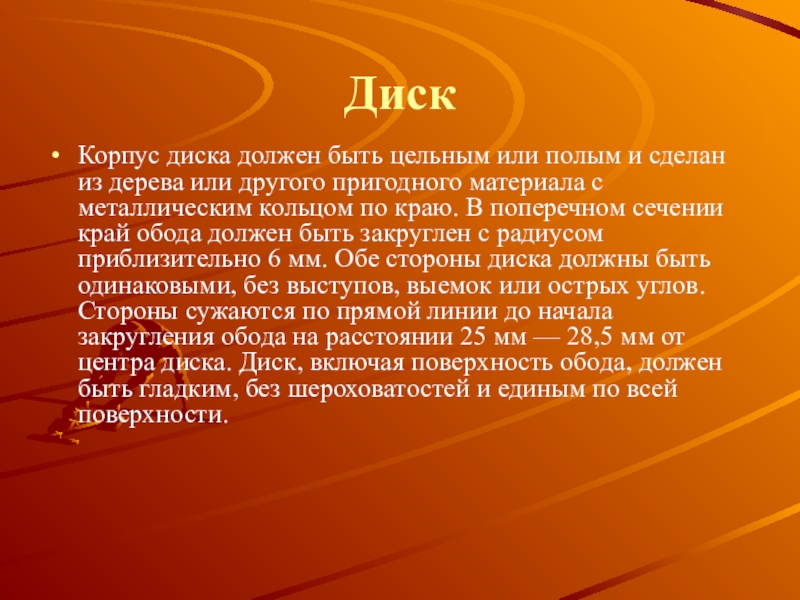 Диск

• Корпус диска должен быть цельным или полым и сделан из дерева или другого пригодного материала с металлическим кольцом по краю. В поперечном сечении край обода должен быть закруглен с радиусом приблизительно 6 мм. Обе стороны диска должны быть одинаковыми, без выступов, выемок или острых углов. Стороны сужаются по прямой линии до начала закругления обода на расстоянии 25 мм — 28,5 мм от центра диска. Диск, включая поверхность обода, должен быть гладким, без шероховатостей и единым по всей поверхности.